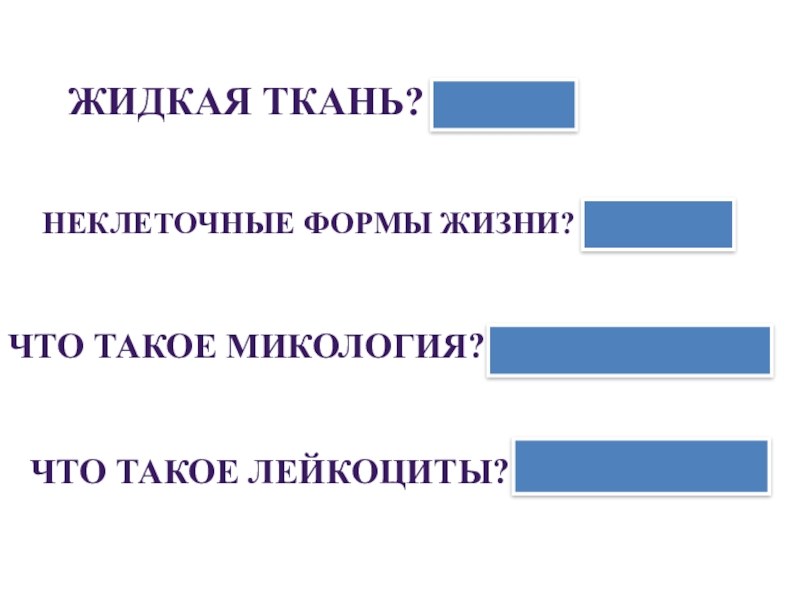 ЖИДКАЯ ТКАНЬ?

НЕКЛЕТОЧНЫЕ ФОРМЫ ЖИЗНИ?

ЧТО ТАКОЕ МИКОЛОГИЯ?

ЧТО ТАКОЕ ЛЕЙКОЦИТЫ?